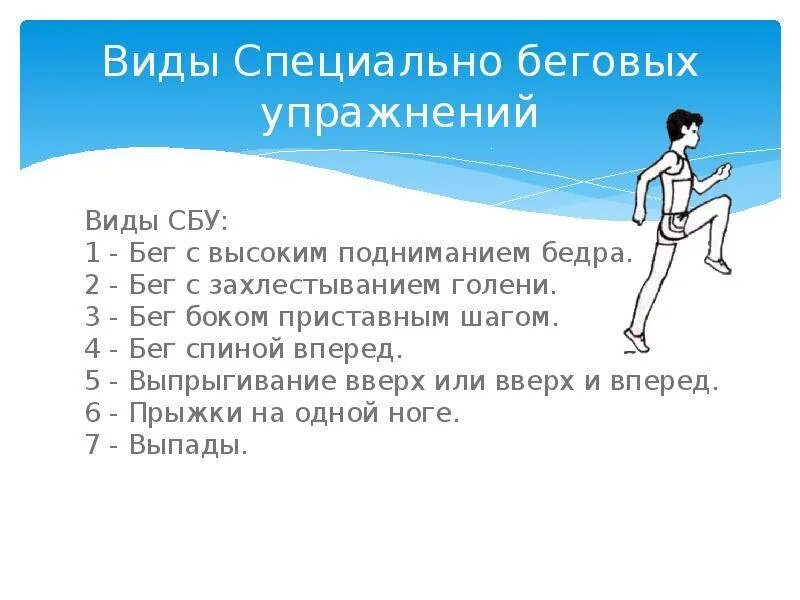 Виды Специально беговых упражнений

Виды СБУ:
1 - Бег с высоким подниманием бедра.
2 - Бег с захлестыванием голени.
3 - Бег боком приставным шагом.
4 - Бег спиной вперед.
5 - Выпрыгивание вверх или вверх и вперед.
6 - Прыжки на одной ноге.
7 - Выпады.